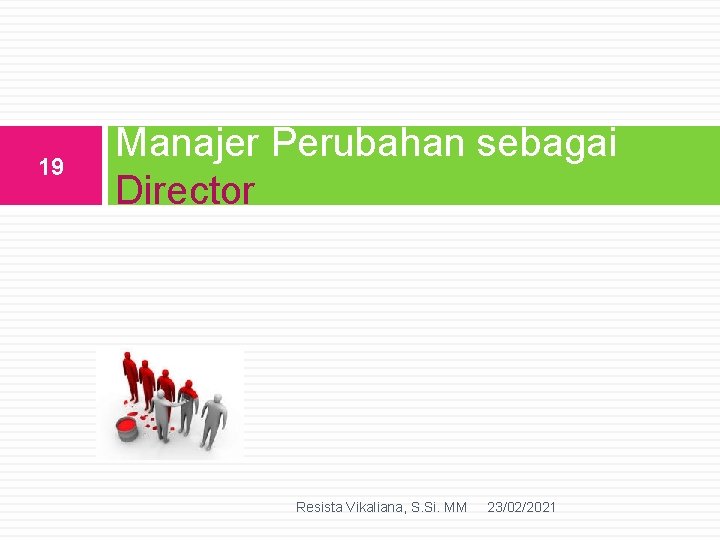 19

Manajer Perubahan sebagai Director

Resista Vikaliana, S.Si. MM 23/02/2021